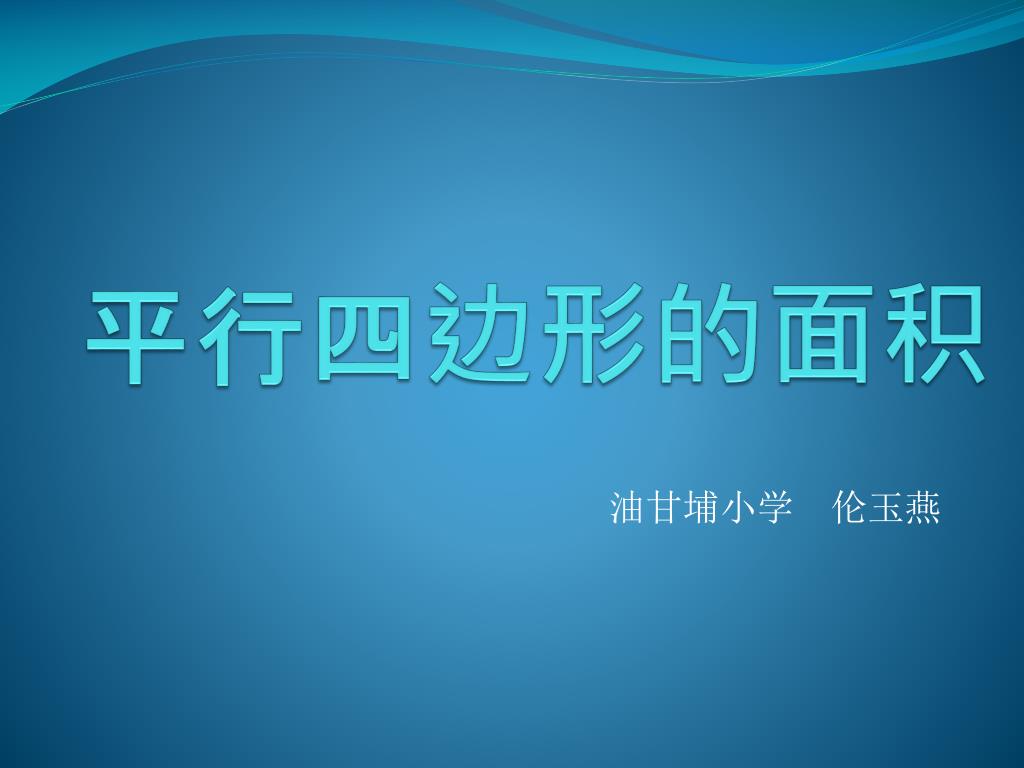 平行四边形的面积

油甘埔小学　伦玉燕